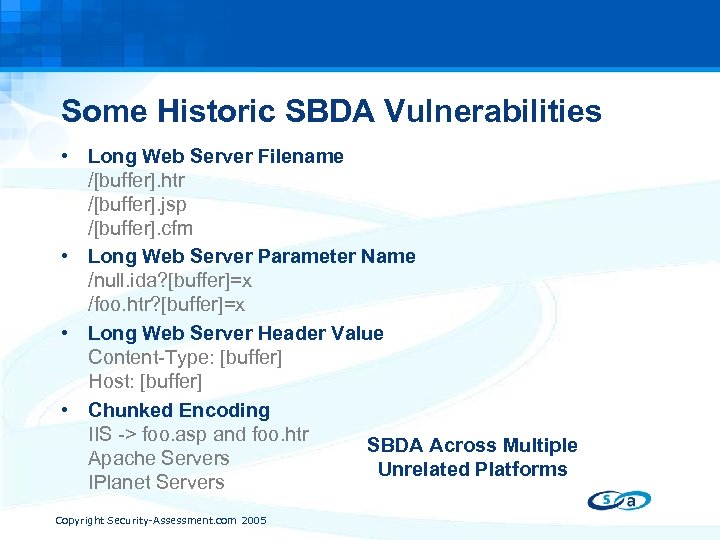 Some Historic SBDA Vulnerabilities

• Long Web Server Filename
/[buffer].htr
/[buffer].jsp
/[buffer].cfm

• Long Web Server Parameter Name
/null.ida?[buffer]=x
/foo.htr?[buffer]=x

• Long Web Server Header Value
Content-Type: [buffer]
Host: [buffer]

• Chunked Encoding
IIS -> foo.asp and foo.htr
Apache Servers
IPlanet Servers

SBDA Across Multiple Unrelated Platforms

s a

Copyright Security-Assessment.com 2005